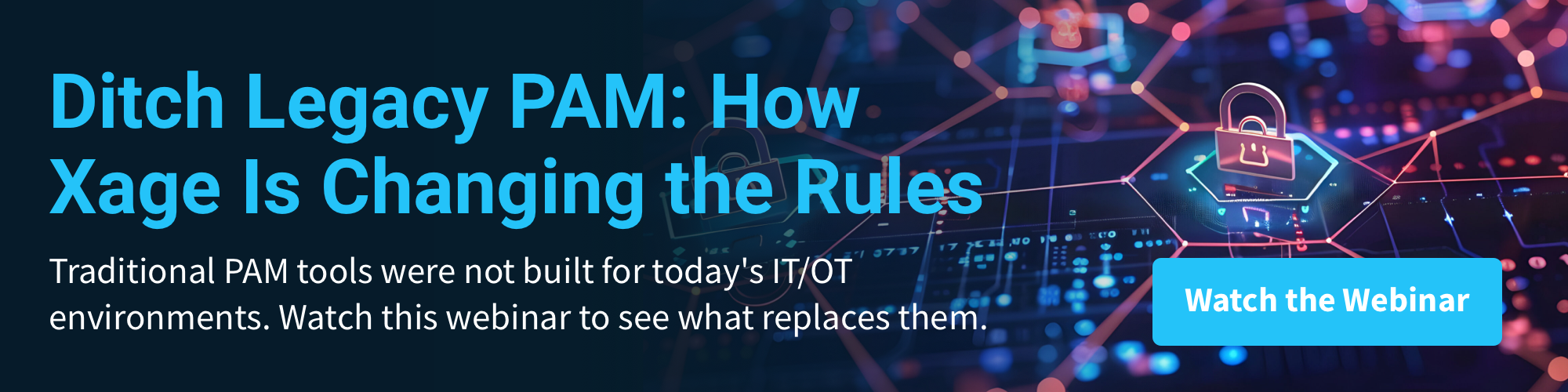 Ditch Legacy PAM: How Xage Is Changing the Rules

Traditional PAM tools were not built for today's IT/OT environments. Watch this webinar to see what replaces them.

Watch the Webinar